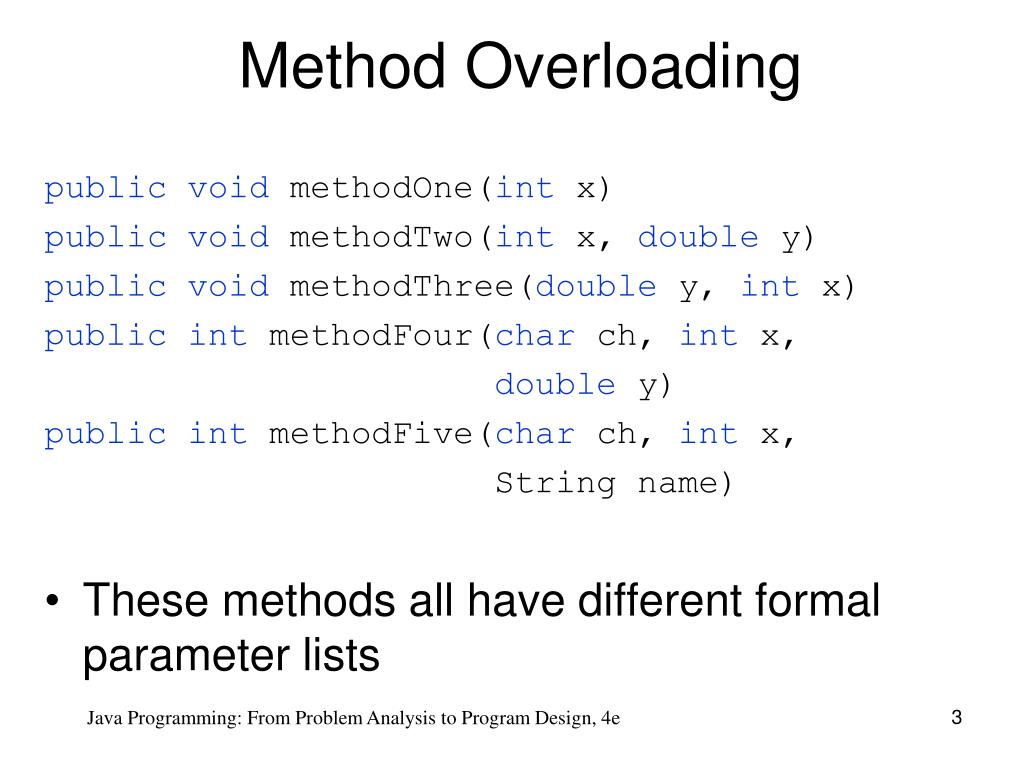 Method Overloading

public void methodOne(int x)
public void methodTwo(int x, double y)
public void methodThree(double y, int x)
public int methodFour(char ch, int x,
double y)
public int methodFive(char ch, int x,
String name)

• These methods all have different formal parameter lists

Java Programming: From Problem Analysis to Program Design, 4e

3